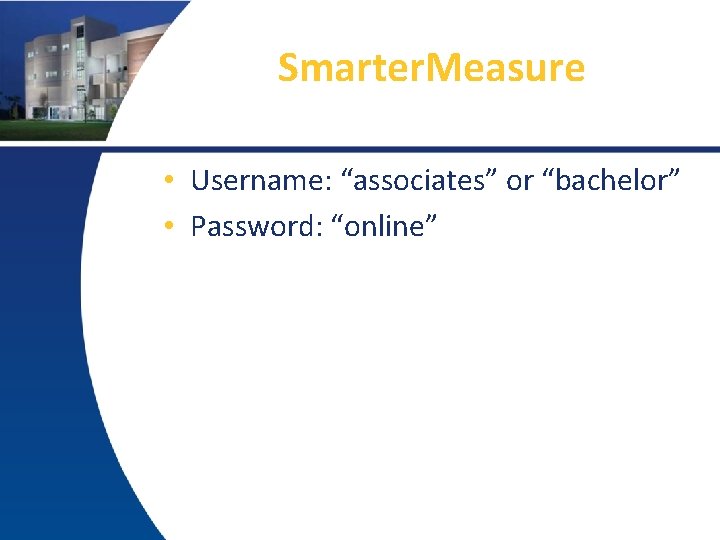 SmarterMeasure

• Username: “associates” or “bachelor”
• Password: “online”